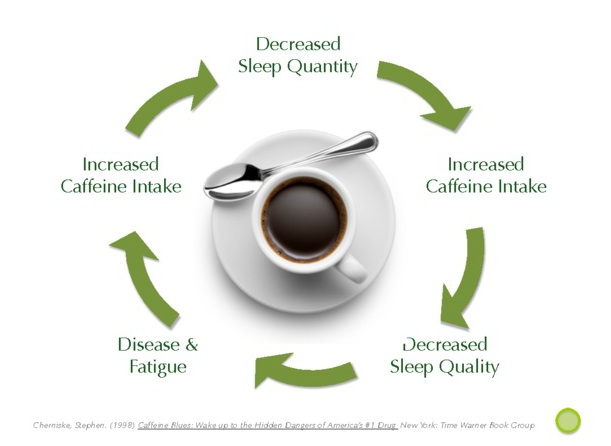 Decreased
Sleep Quantity

Increased
Caffeine Intake

Decreased
Sleep Quality

Disease &
Fatigue

Increased
Caffeine Intake

Cherniske, Stephen. (1998) Caffeine Blues: Wake up to the Hidden Dangers of America's #1 Drug. New York: Time Warner Book Group